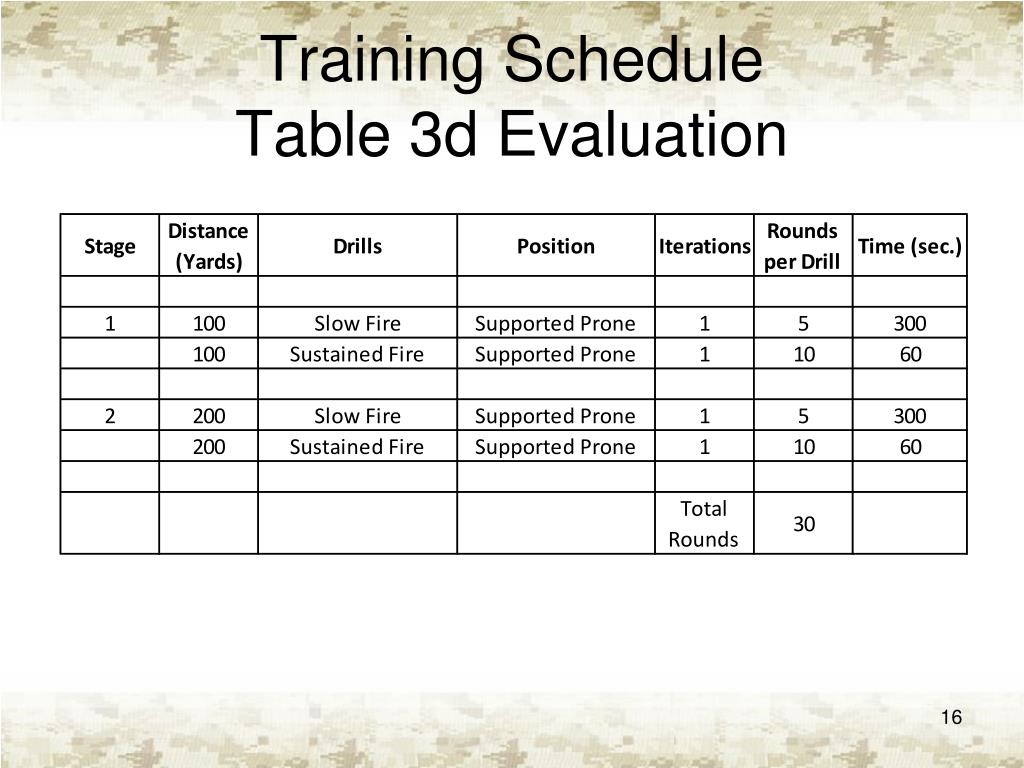 Training Schedule
Table 3d Evaluation

| Stage | Distance (Yards) | Drills | Position | Iterations | Rounds per Drill | Time (sec.) |
|---|---|---|---|---|---|---|
| | | | | | | |
| 1 | 100 | Slow Fire | Supported Prone | 1 | 5 | 300 |
| | 100 | Sustained Fire | Supported Prone | 1 | 10 | 60 |
| | | | | | | |
| 2 | 200 | Slow Fire | Supported Prone | 1 | 5 | 300 |
| | 200 | Sustained Fire | Supported Prone | 1 | 10 | 60 |
| | | | | | | |
| | | | | Total Rounds | 30 | |

16